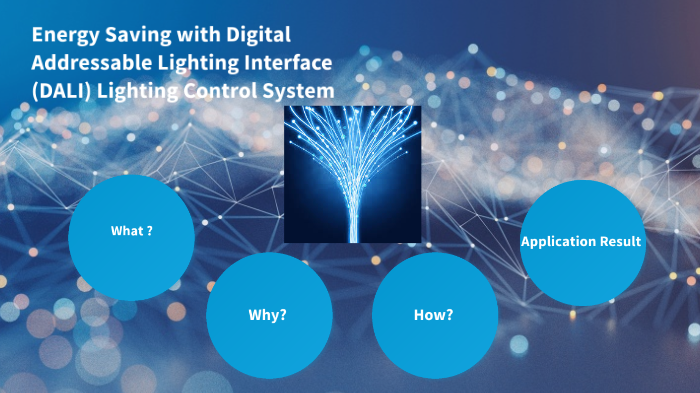 Energy Saving with Digital Addressable Lighting Interface (DALI) Lighting Control System

What ?

Why?

How?

Application Result